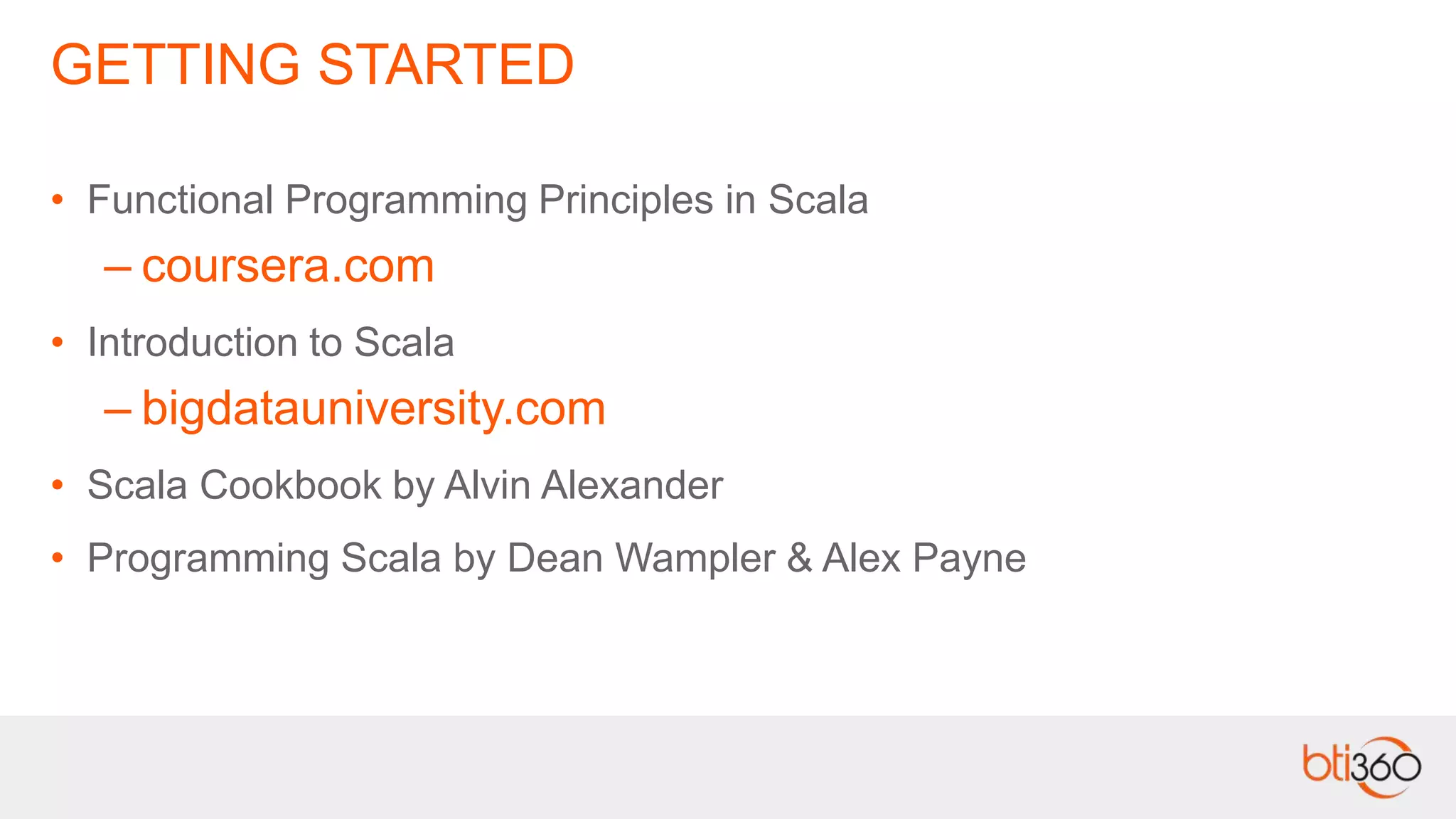 GETTING STARTED

• Functional Programming Principles in Scala
– coursera.com

• Introduction to Scala
– bigdatauniversity.com

• Scala Cookbook by Alvin Alexander

• Programming Scala by Dean Wampler & Alex Payne

bti360